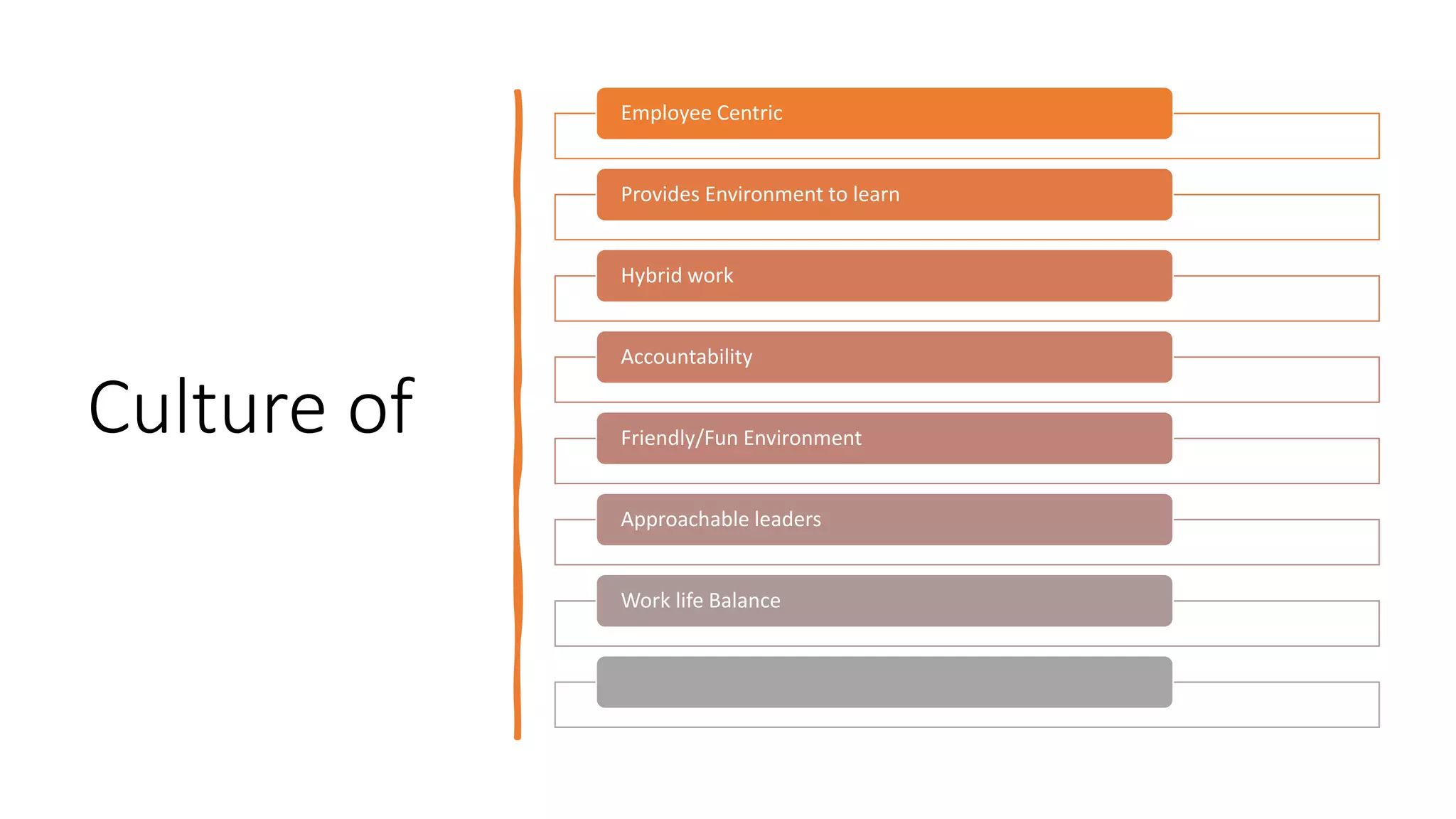 Culture of

Employee Centric

Provides Environment to learn

Hybrid work

Accountability

Friendly/Fun Environment

Approachable leaders

Work life Balance